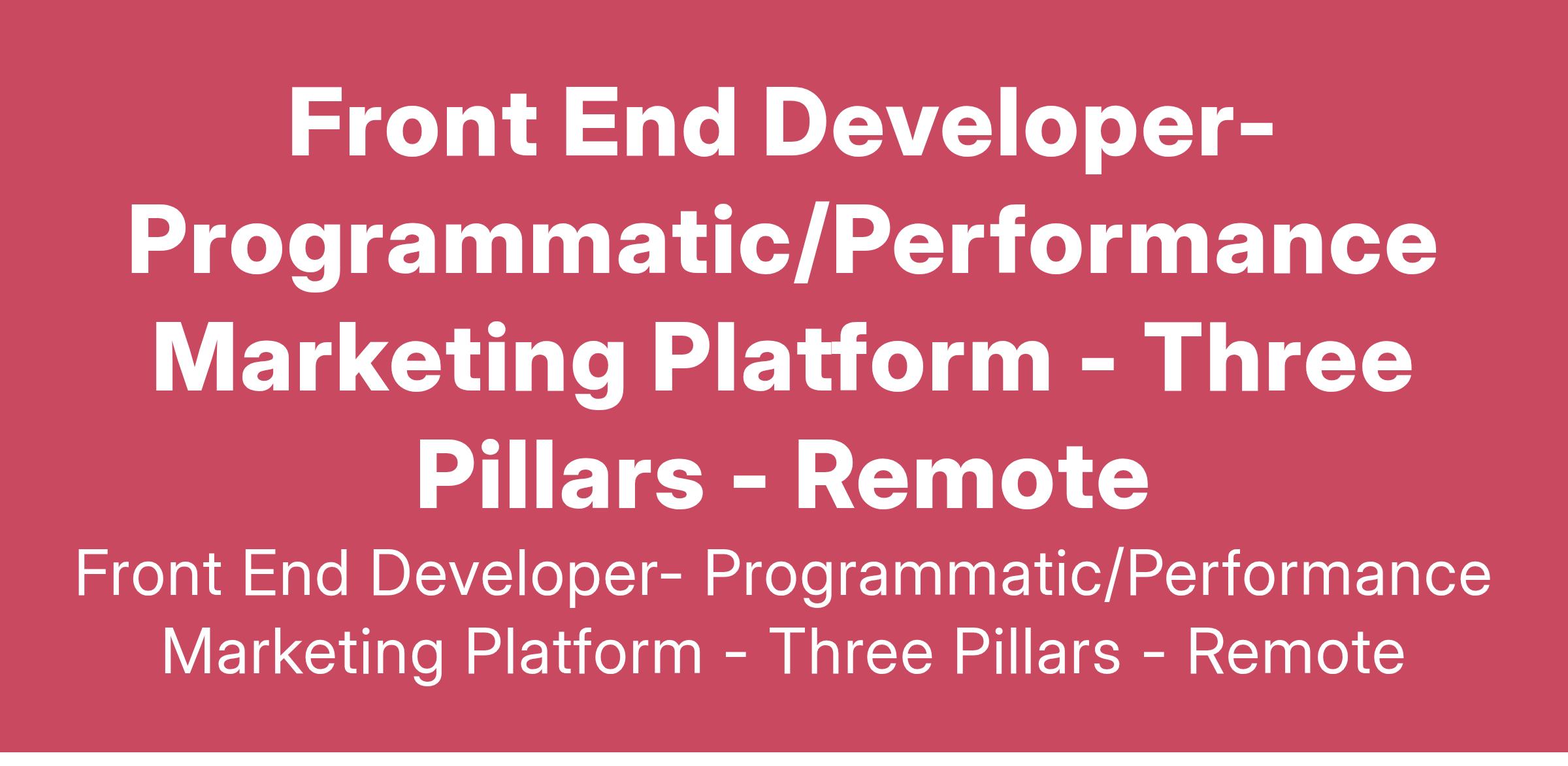 Front End Developer- Programmatic/Performance Marketing Platform - Three Pillars - Remote

Front End Developer- Programmatic/Performance Marketing Platform - Three Pillars - Remote